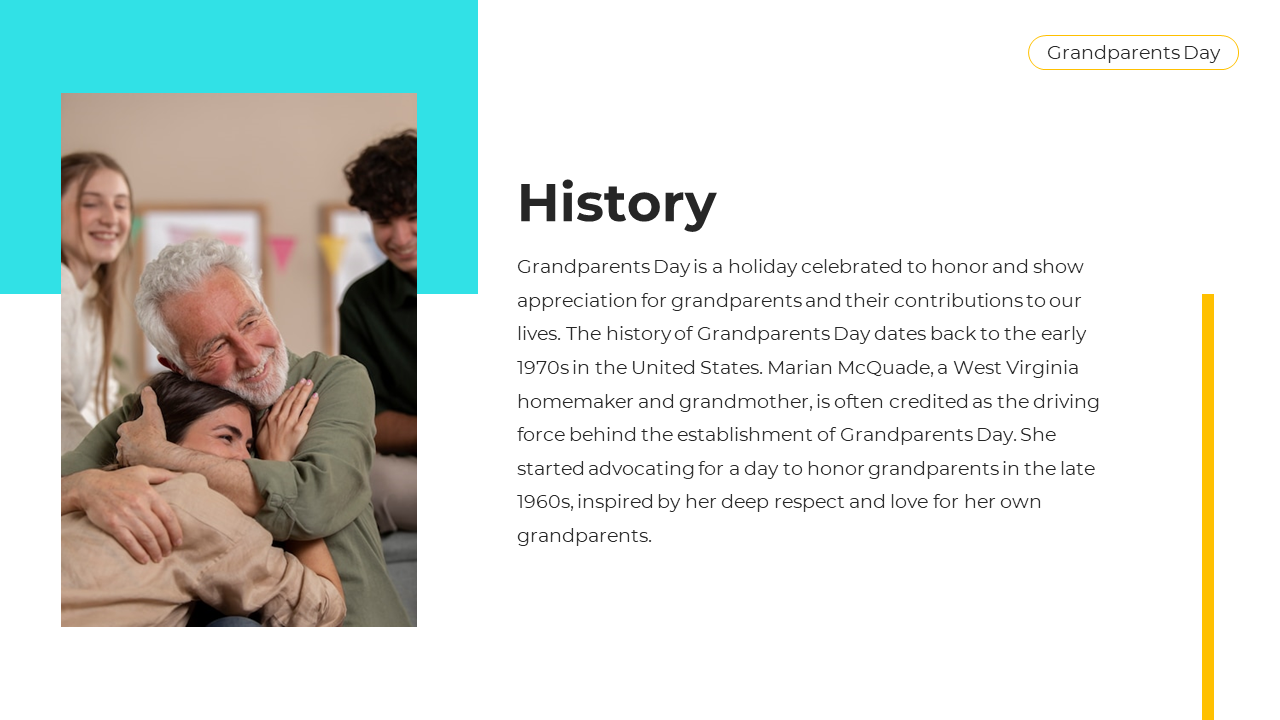 Grandparents Day

History

Grandparents Day is a holiday celebrated to honor and show appreciation for grandparents and their contributions to our lives. The history of Grandparents Day dates back to the early 1970s in the United States. Marian McQuade, a West Virginia homemaker and grandmother, is often credited as the driving force behind the establishment of Grandparents Day. She started advocating for a day to honor grandparents in the late 1960s, inspired by her deep respect and love for her own grandparents.